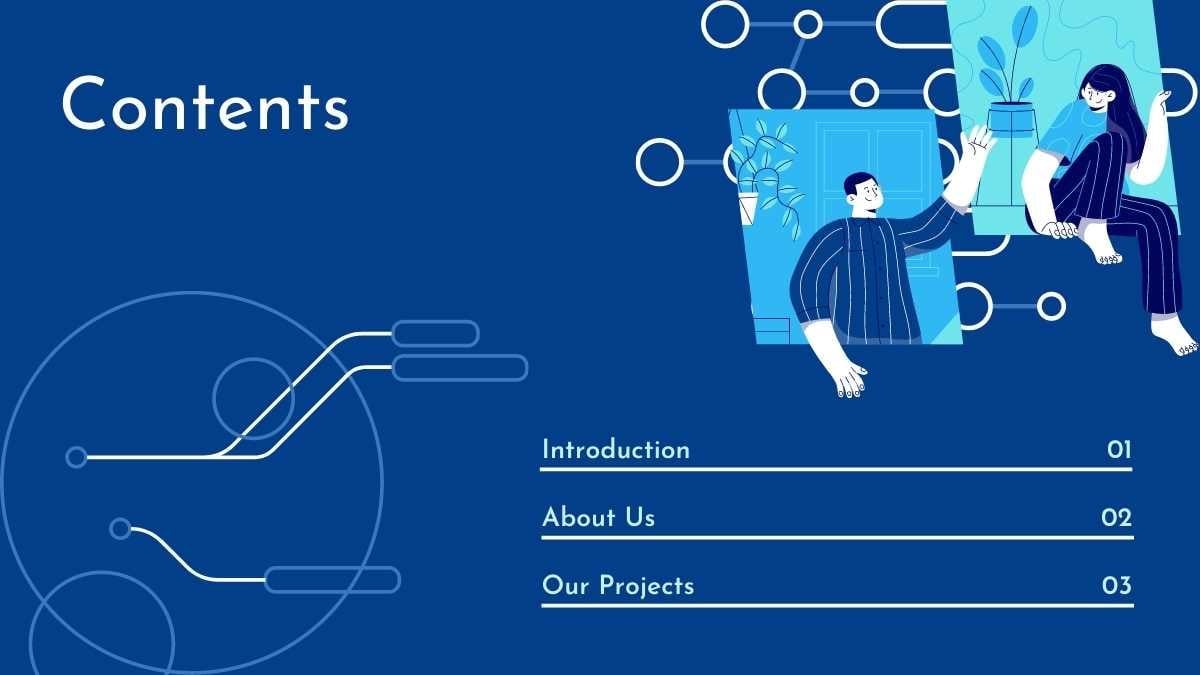 Contents

Introduction 01

About Us 02

Our Projects 03